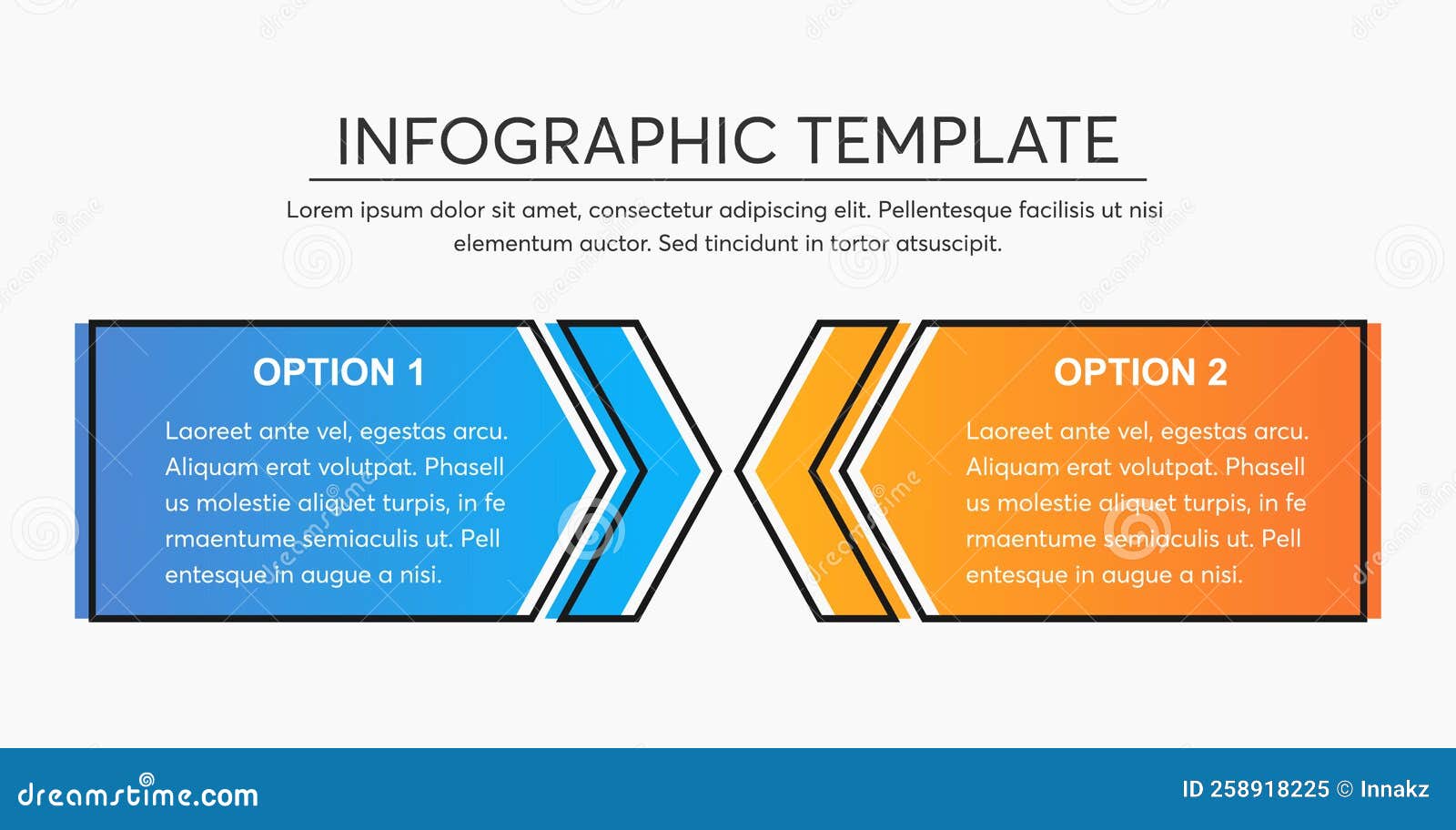 INFOGRAPHIC TEMPLATE

Lorem ipsum dolor sit amet, consectetur adipiscing elit. Pellentesque facilisis ut nisi elementum auctor. Sed tincidunt in tortor atsuscipit.

OPTION 1

Laoreet ante vel, egestas arcu. Aliquam erat volutpat. Phasell us molestie aliquet turpis, in fe rmaentume semiaculis ut. Pell entesque in augue a nisi.

OPTION 2

Laoreet ante vel, egestas arcu. Aliquam erat volutpat. Phasell us molestie aliquet turpis, in fe rmaentume semiaculis ut. Pell entesque in augue a nisi.

dreamstime.com

ID 258918225 © Innakz